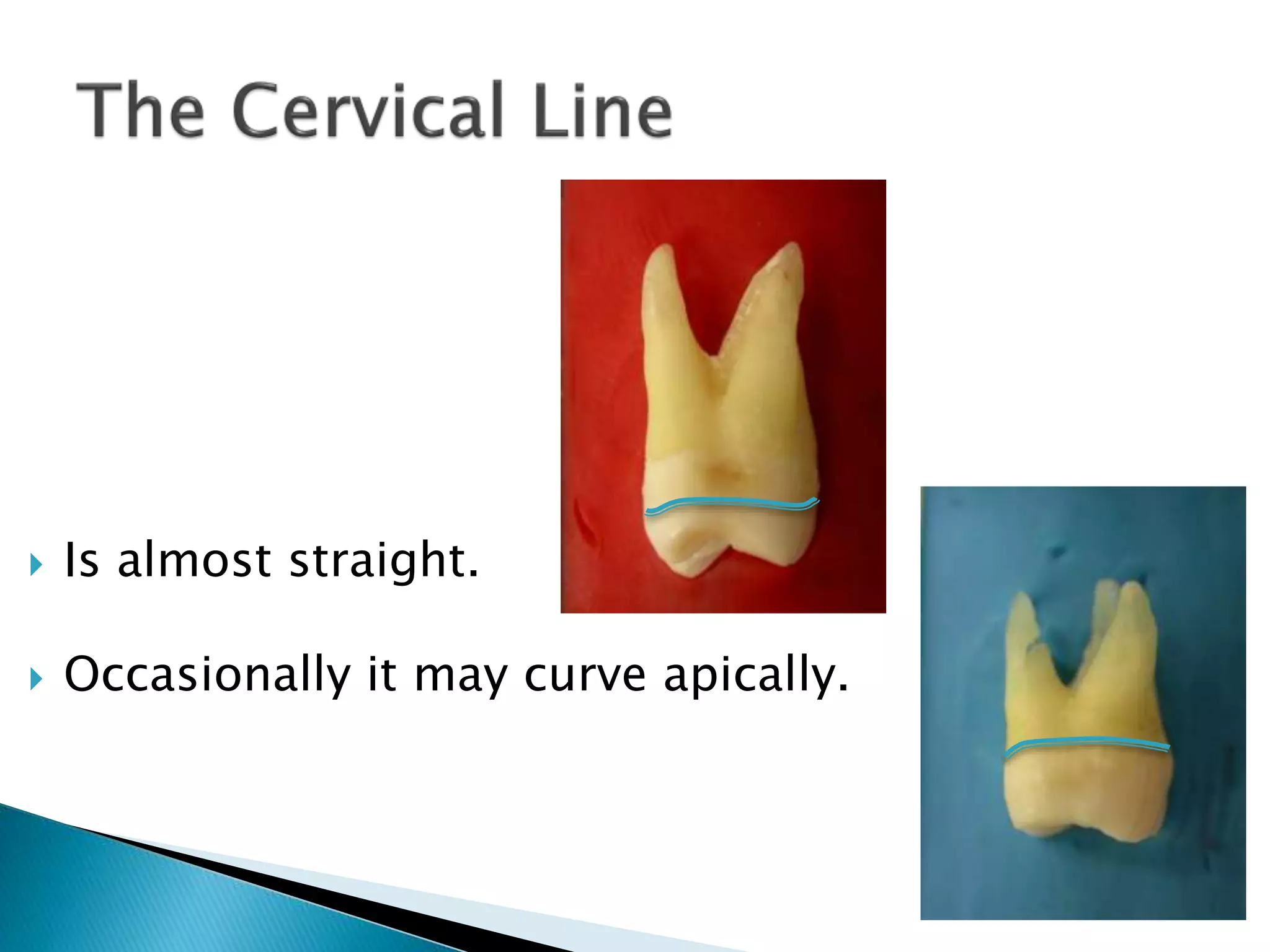 The Cervical Line

Is almost straight.

Occasionally it may curve apically.